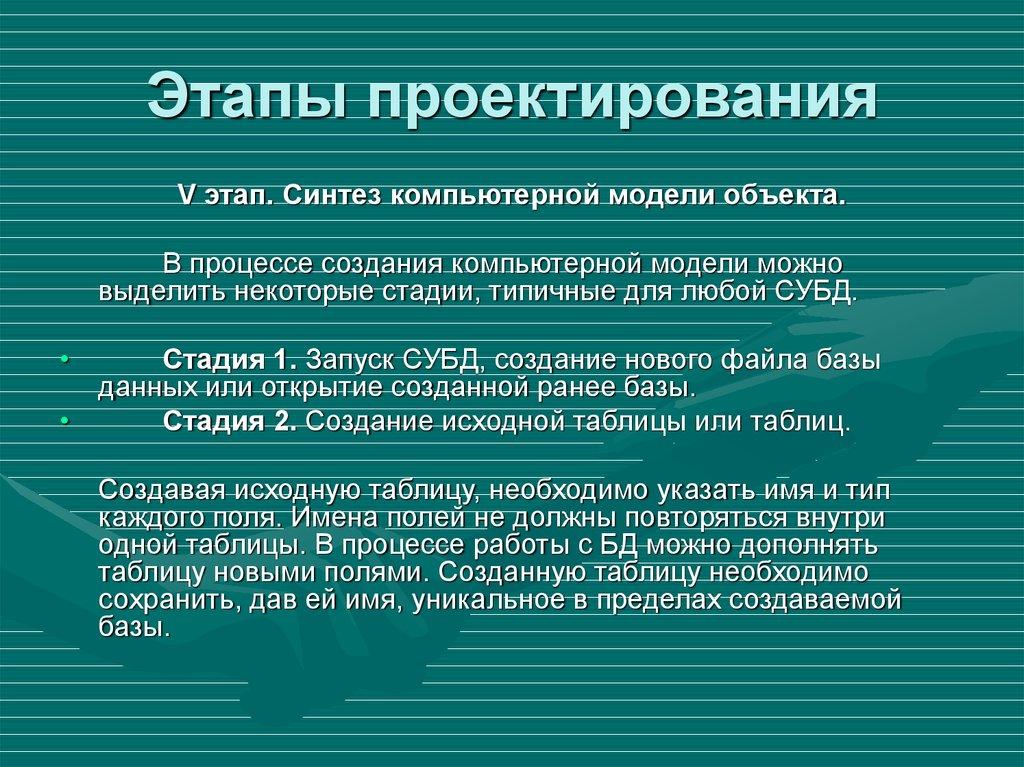 Этапы проектирования

V этап. Синтез компьютерной модели объекта.

В процессе создания компьютерной модели можно выделить некоторые стадии, типичные для любой СУБД.

• Стадия 1. Запуск СУБД, создание нового файла базы данных или открытие созданной ранее базы.
• Стадия 2. Создание исходной таблицы или таблиц.

Создавая исходную таблицу, необходимо указать имя и тип каждого поля. Имена полей не должны повторяться внутри одной таблицы. В процессе работы с БД можно дополнять таблицу новыми полями. Созданную таблицу необходимо сохранить, дав ей имя, уникальное в пределах создаваемой базы.